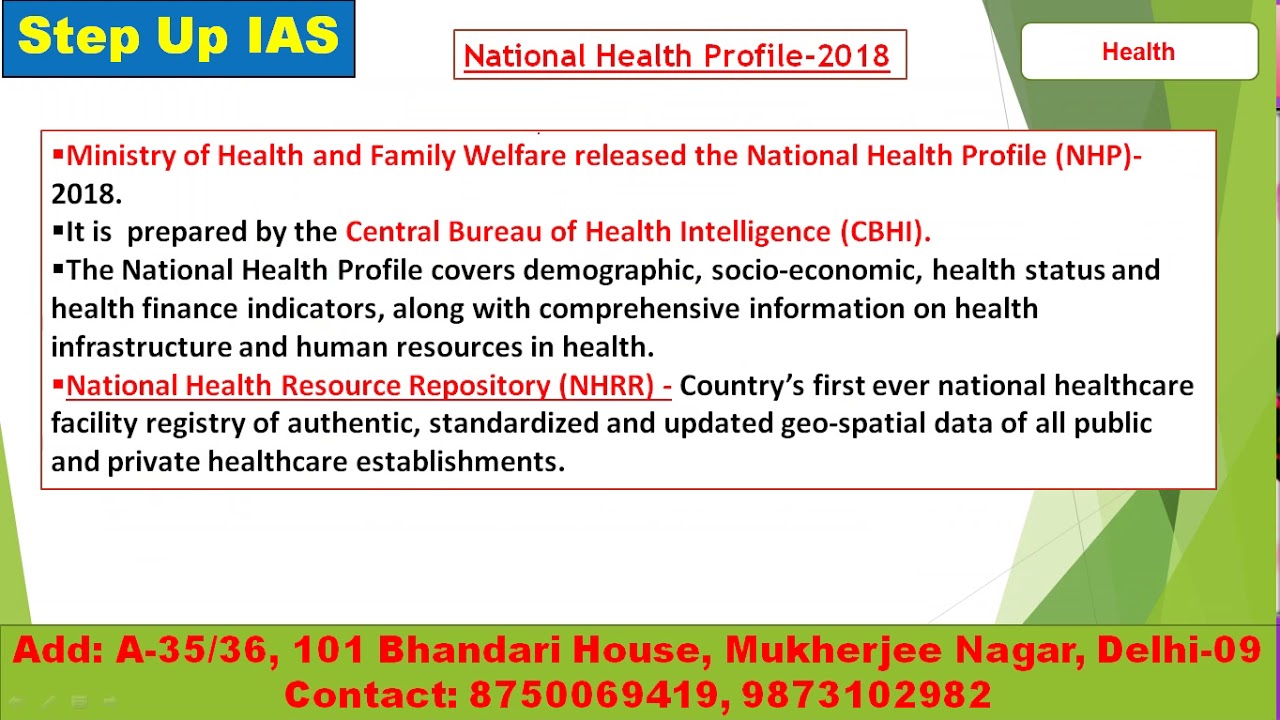 Step Up IAS

National Health Profile-2018

Health

▪Ministry of Health and Family Welfare released the National Health Profile (NHP)-2018.

▪It is prepared by the Central Bureau of Health Intelligence (CBHI).

▪The National Health Profile covers demographic, socio-economic, health status and health finance indicators, along with comprehensive information on health infrastructure and human resources in health.

▪National Health Resource Repository (NHRR) - Country's first ever national healthcare facility registry of authentic, standardized and updated geo-spatial data of all public and private healthcare establishments.

Add: A-35/36, 101 Bhandari House, Mukherjee Nagar, Delhi-09
Contact: 8750069419, 9873102982